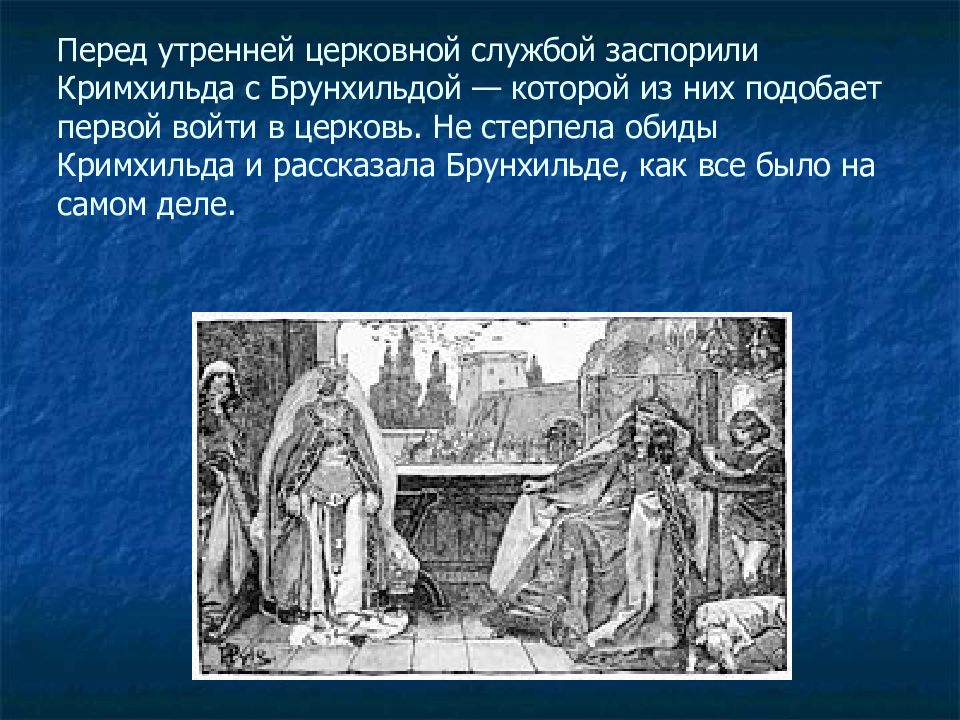 Перед утренней церковной службой заспорили Кримхильда с Брунхильдой — которой из них подобает первой войти в церковь. Не стерпела обиды Кримхильда и рассказала Брунхильде, как все было на самом деле.